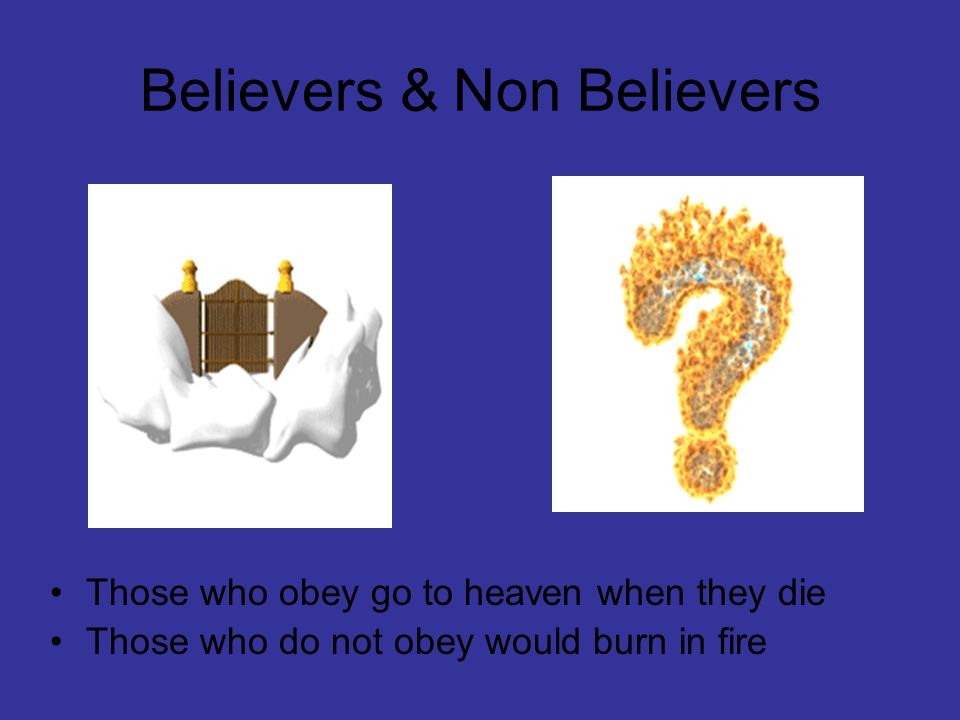 Believers & Non Believers

• Those who obey go to heaven when they die
• Those who do not obey would burn in fire